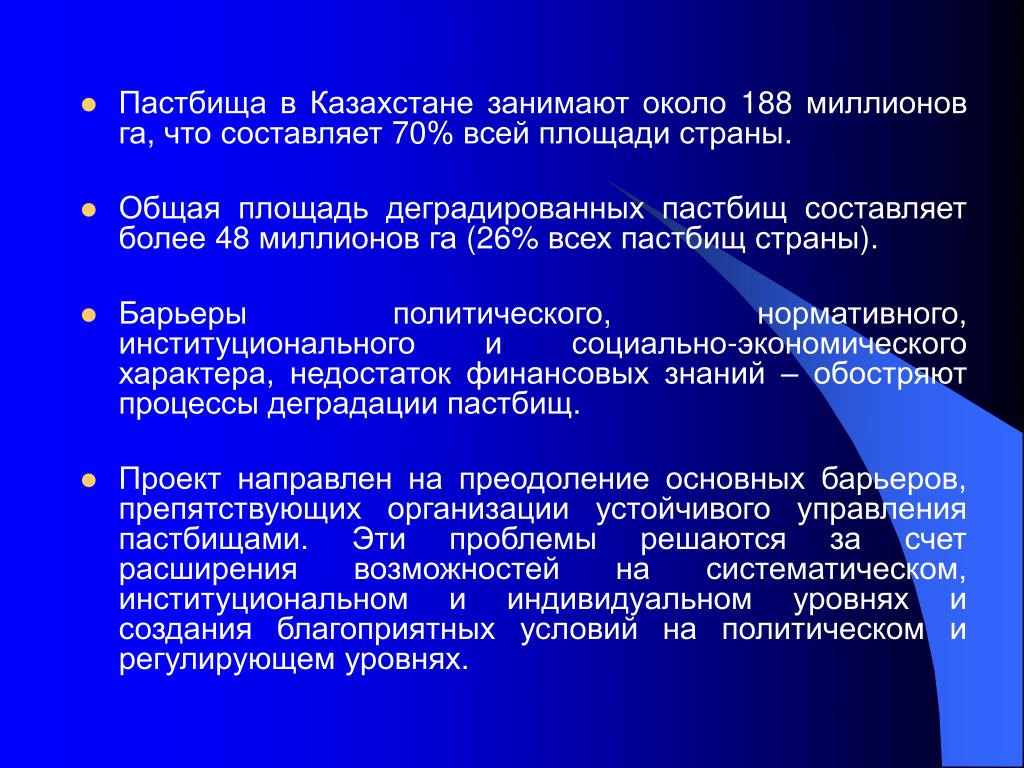 ● Пастбища в Казахстане занимают около 188 миллионов га, что составляет 70% всей площади страны.

● Общая площадь деградированных пастбищ составляет более 48 миллионов га (26% всех пастбищ страны).

● Барьеры политического, нормативного, институционального и социально-экономического характера, недостаток финансовых знаний – обостряют процессы деградации пастбищ.

● Проект направлен на преодоление основных барьеров, препятствующих организации устойчивого управления пастбищами. Эти проблемы решаются за счет расширения возможностей на систематическом, институциональном и индивидуальном уровнях и создания благоприятных условий на политическом и регулирующем уровнях.